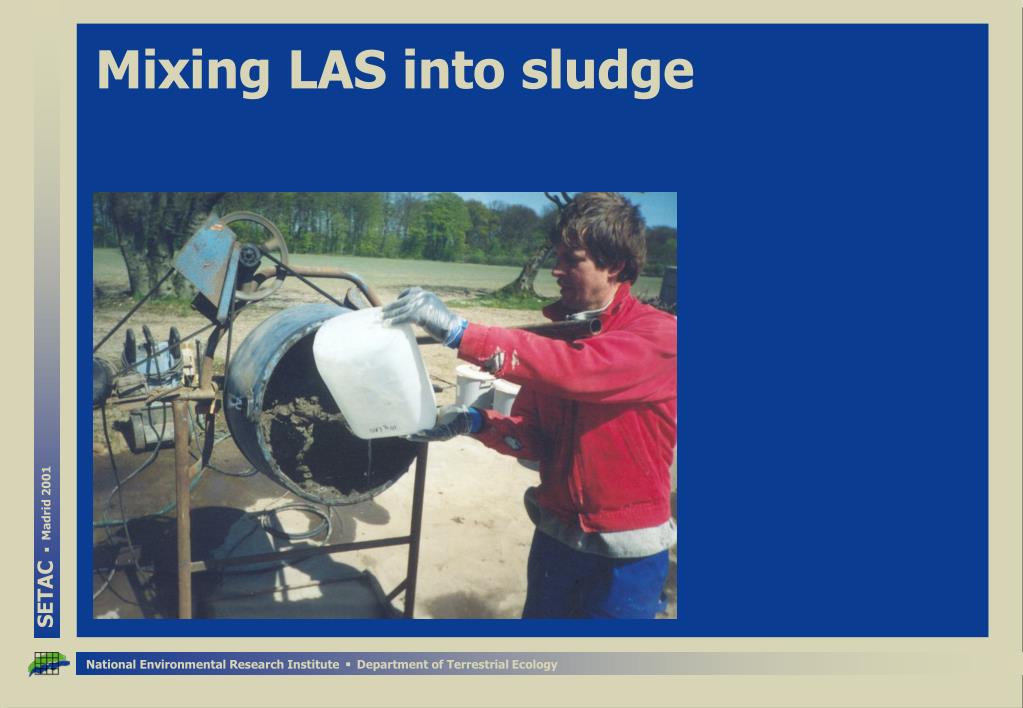 Mixing LAS into sludge

SETAC ▪ Madrid 2001

National Environmental Research Institute ▪ Department of Terrestrial Ecology